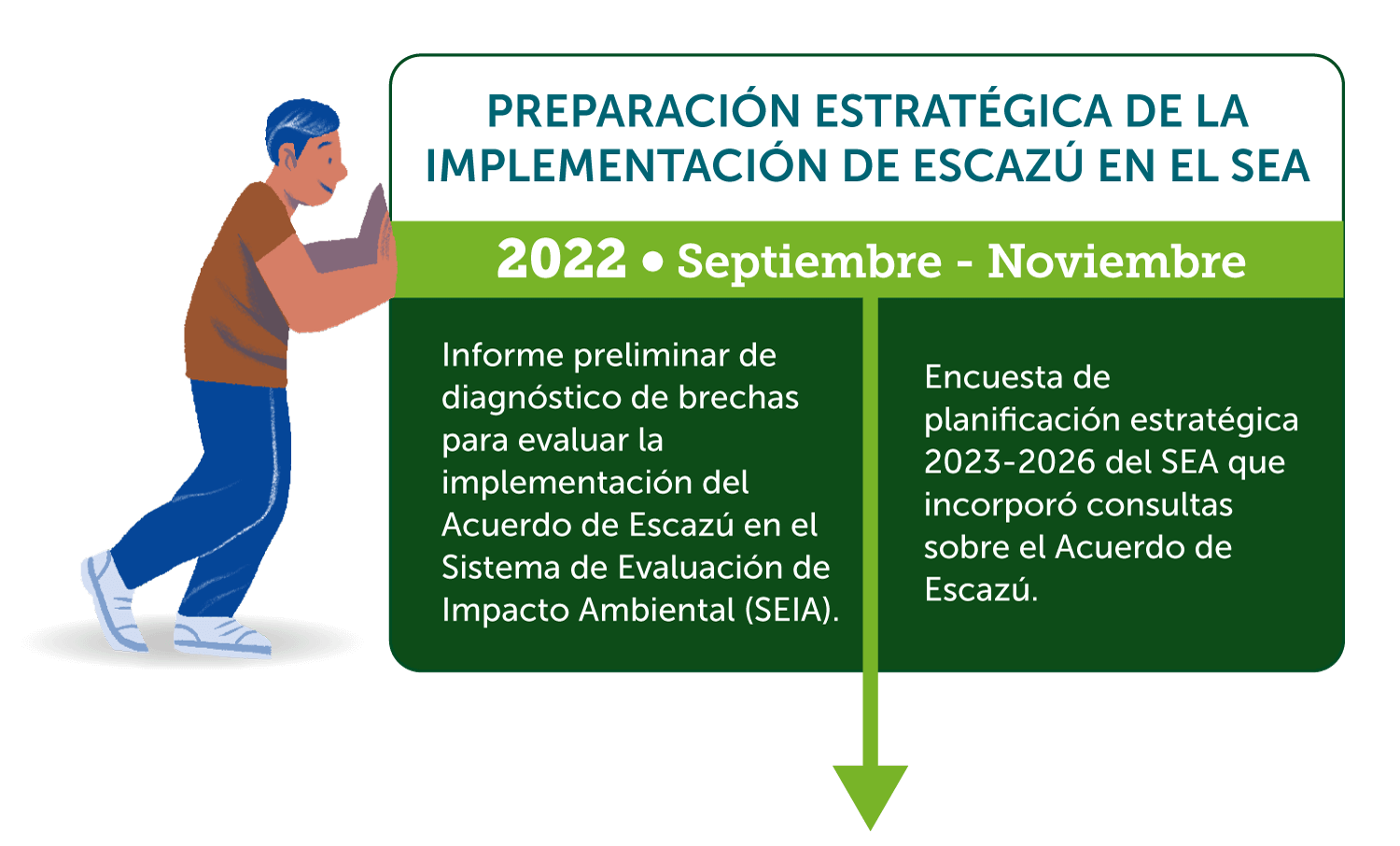 PREPARACIÓN ESTRATÉGICA DE LA IMPLEMENTACIÓN DE ESCAZÚ EN EL SEA

2022 • Septiembre - Noviembre

Informe preliminar de diagnóstico de brechas para evaluar la implementación del Acuerdo de Escazú en el Sistema de Evaluación de Impacto Ambiental (SEIA).

Encuesta de planificación estratégica 2023-2026 del SEA que incorporó consultas sobre el Acuerdo de Escazú.